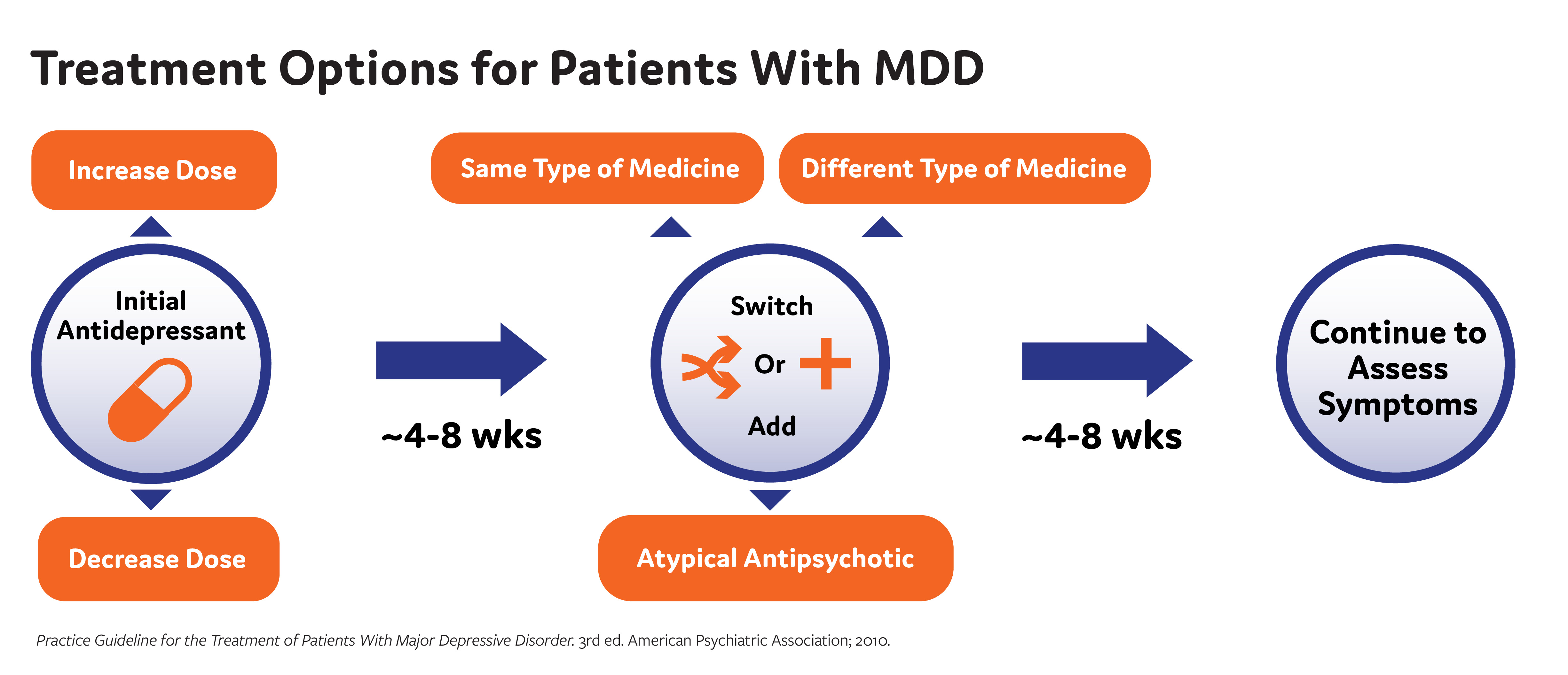 Treatment Options for Patients With MDD

Increase Dose

Initial Antidepressant

Decrease Dose

~4-8 wks

Same Type of Medicine

Different Type of Medicine

Switch

Or

Add

Atypical Antipsychotic

~4-8 wks

Continue to Assess Symptoms

Practice Guideline for the Treatment of Patients With Major Depressive Disorder. 3rd ed. American Psychiatric Association; 2010.